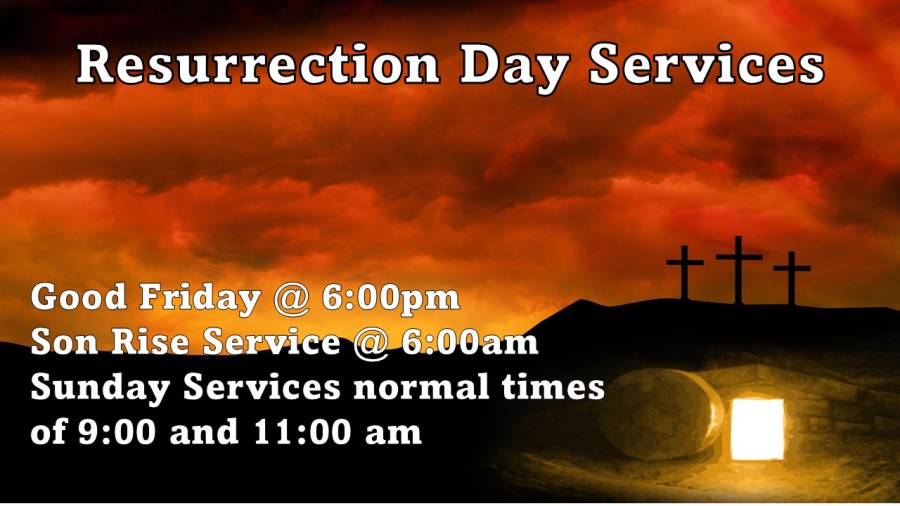 Resurrection Day Services

Good Friday @ 6:00pm
Son Rise Service @ 6:00am
Sunday Services normal times of 9:00 and 11:00 am